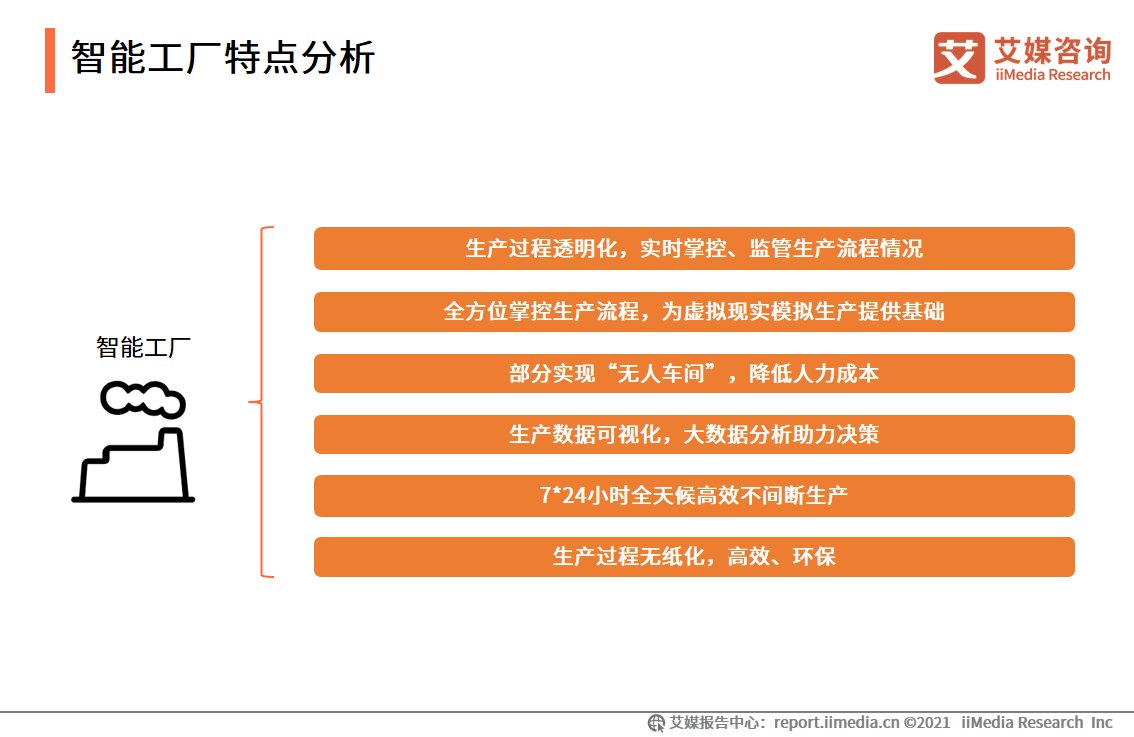 智能工厂特点分析

艾媒咨询
iiMedia Research

智能工厂

生产过程透明化，实时掌控、监管生产流程情况

全方位掌控生产流程，为虚拟现实模拟生产提供基础

部分实现“无人车间”，降低人力成本

生产数据可视化，大数据分析助力决策

7*24小时全天候高效不间断生产

生产过程无纸化，高效、环保

艾媒报告中心：report.iimedia.cn ©2021 iiMedia Research Inc